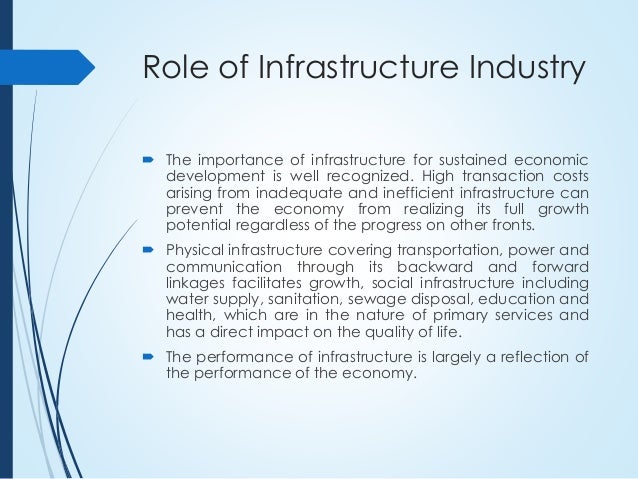 Role of Infrastructure Industry

- The importance of infrastructure for sustained economic development is well recognized. High transaction costs arising from inadequate and inefficient infrastructure can prevent the economy from realizing its full growth potential regardless of the progress on other fronts.
- Physical infrastructure covering transportation, power and communication through its backward and forward linkages facilitates growth, social infrastructure including water supply, sanitation, sewage disposal, education and health, which are in the nature of primary services and has a direct impact on the quality of life.
- The performance of infrastructure is largely a reflection of the performance of the economy.